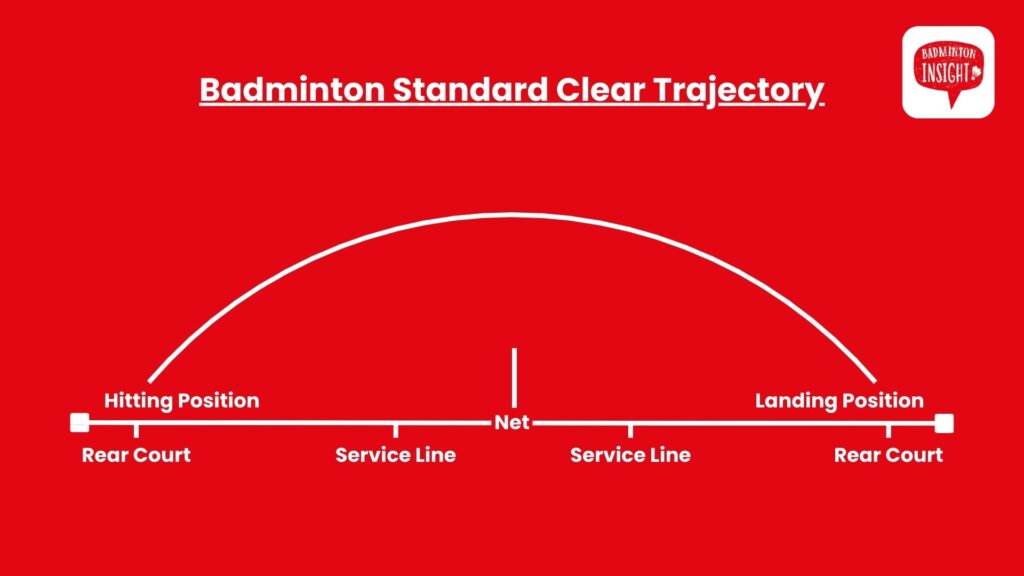 Badminton Standard Clear Trajectory

BADMINTON INSIGHT

Hitting Position

Landing Position

Net

Rear Court

Service Line

Service Line

Rear Court